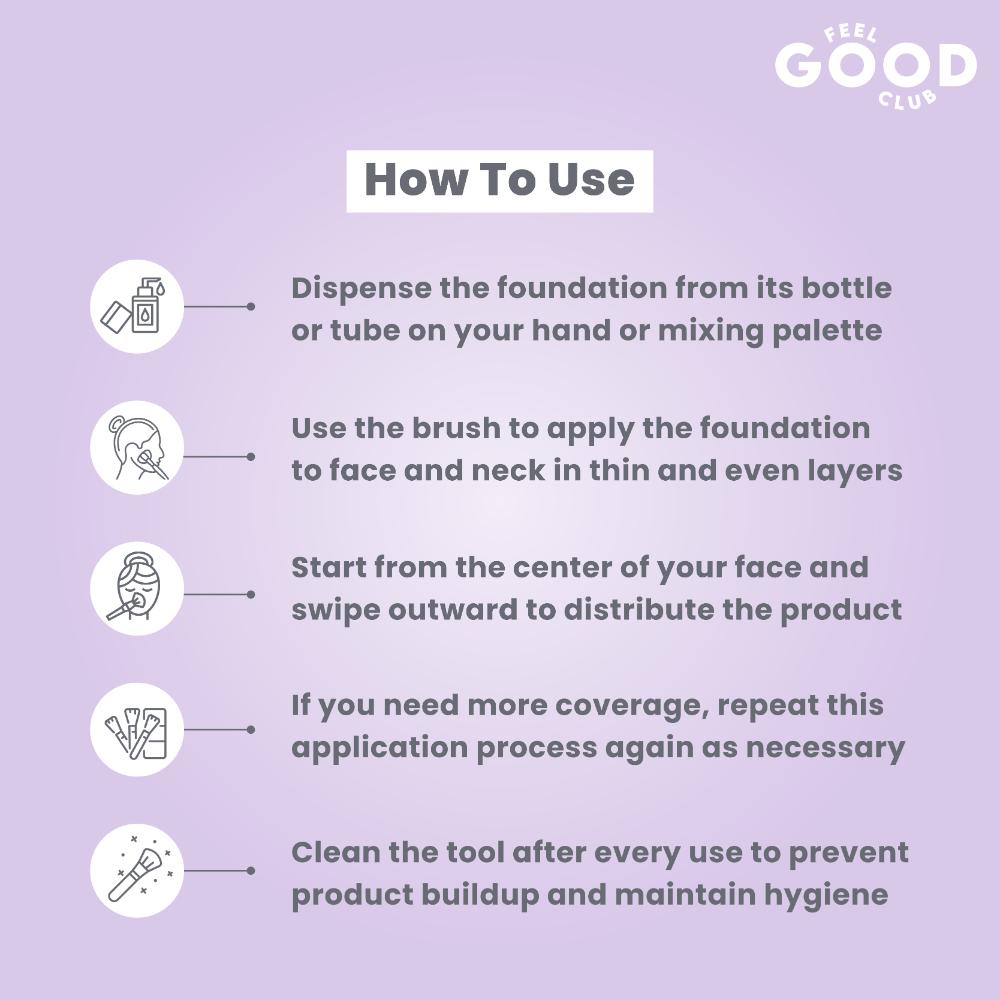 FEEL GOOD CLUB

How To Use

Dispense the foundation from its bottle or tube on your hand or mixing palette

Use the brush to apply the foundation to face and neck in thin and even layers

Start from the center of your face and swipe outward to distribute the product

If you need more coverage, repeat this application process again as necessary

Clean the tool after every use to prevent product buildup and maintain hygiene